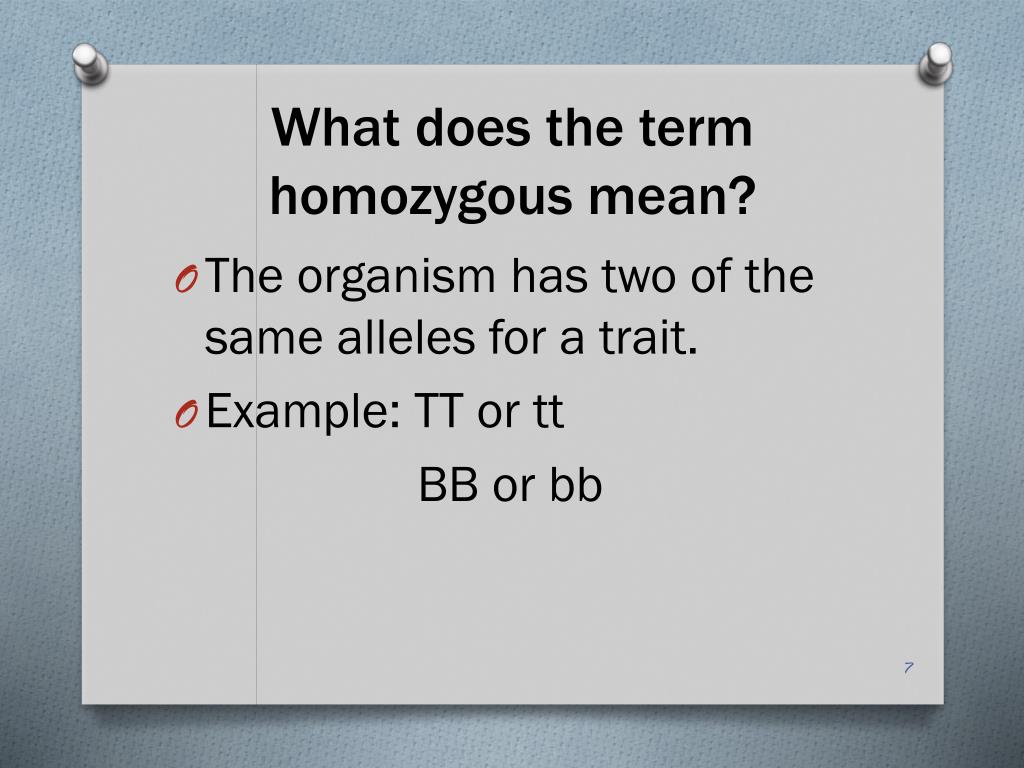 What does the term homozygous mean?

O The organism has two of the same alleles for a trait.

O Example: TT or tt

BB or bb

7